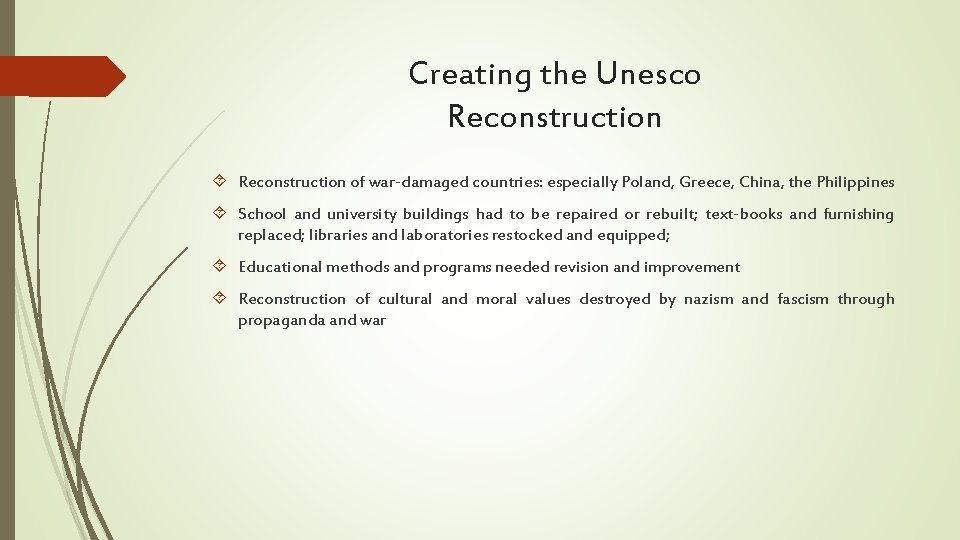 Creating the Unesco Reconstruction

Reconstruction of war-damaged countries: especially Poland, Greece, China, the Philippines

School and university buildings had to be repaired or rebuilt; text-books and furnishing replaced; libraries and laboratories restocked and equipped;

Educational methods and programs needed revision and improvement

Reconstruction of cultural and moral values destroyed by nazism and fascism through propaganda and war